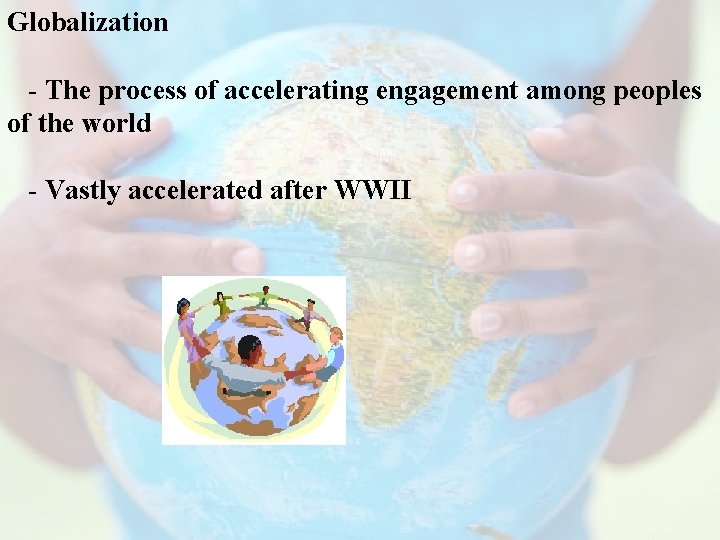 Globalization

- The process of accelerating engagement among peoples of the world

- Vastly accelerated after WWII